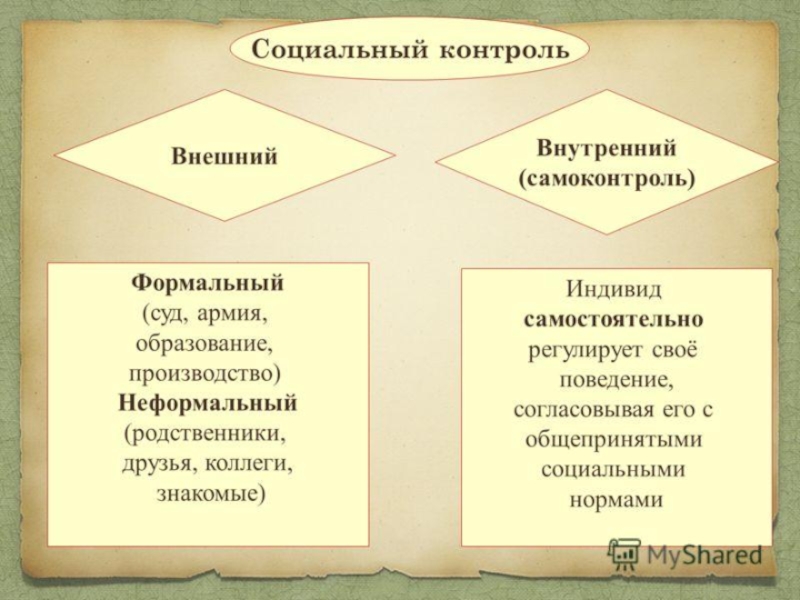 Социальный контроль

Внешний

Внутренний (самоконтроль)

Формальный (суд, армия, образование, производство) Неформальный (родственники, друзья, коллеги, знакомые)

Индивид самостоятельно регулирует своё поведение, согласовывая его с общепринятыми социальными нормами

MyShared